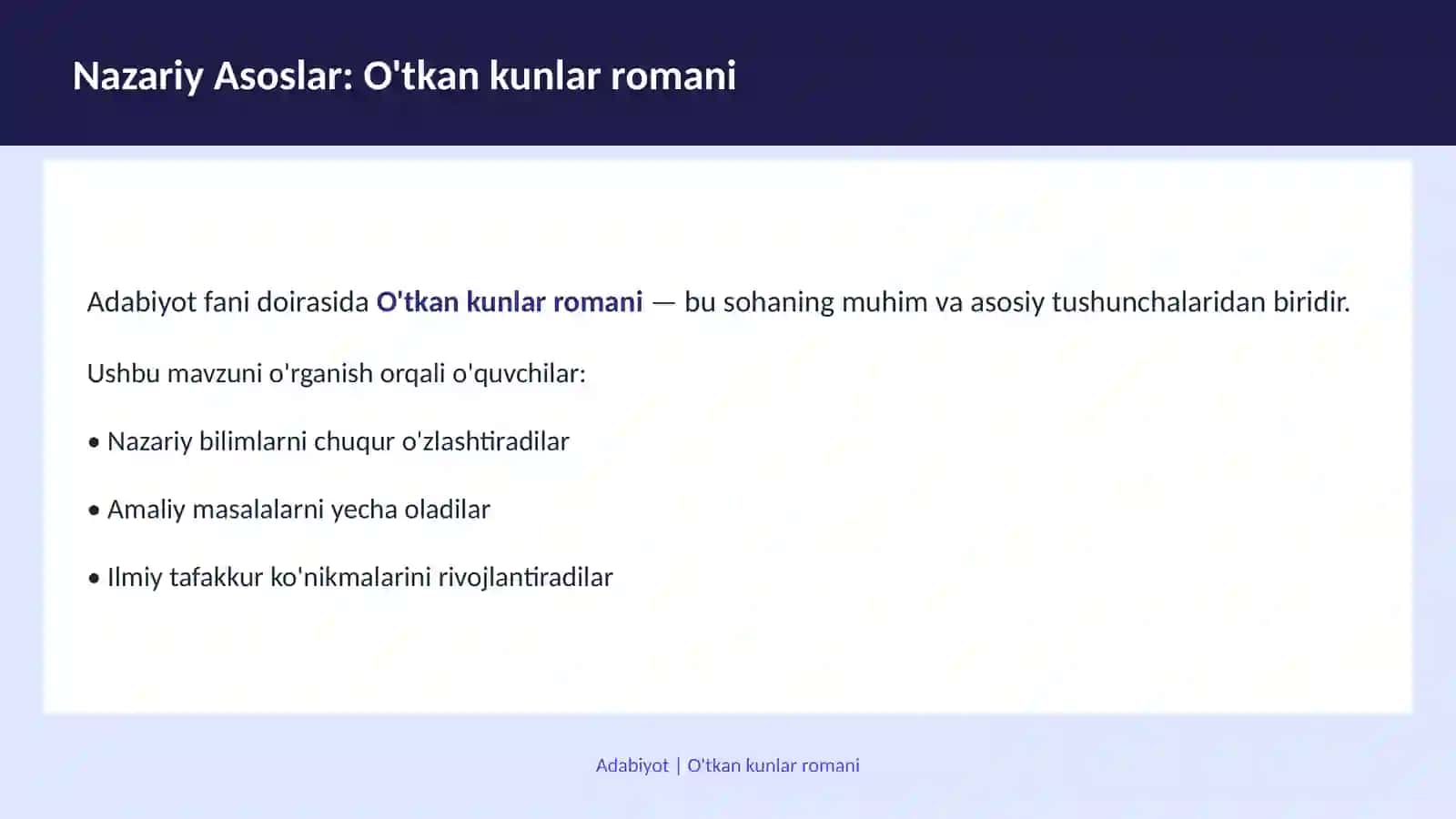 Nazariy Asoslar: O'tkan kunlar romani

Adabiyot fani doirasida O'tkan kunlar romani — bu sohaning muhim va asosiy tushunchalaridan biridir.

Ushbu mavzuni o'rganish orqali o'quvchilar:

• Nazariy bilimlarni chuqur o'zlashtiradilar

• Amaliy masalalarni yecha oladilar

• Ilmiy tafakkur ko'nikmalarini rivojlantiradilar

Adabiyot | O'tkan kunlar romani